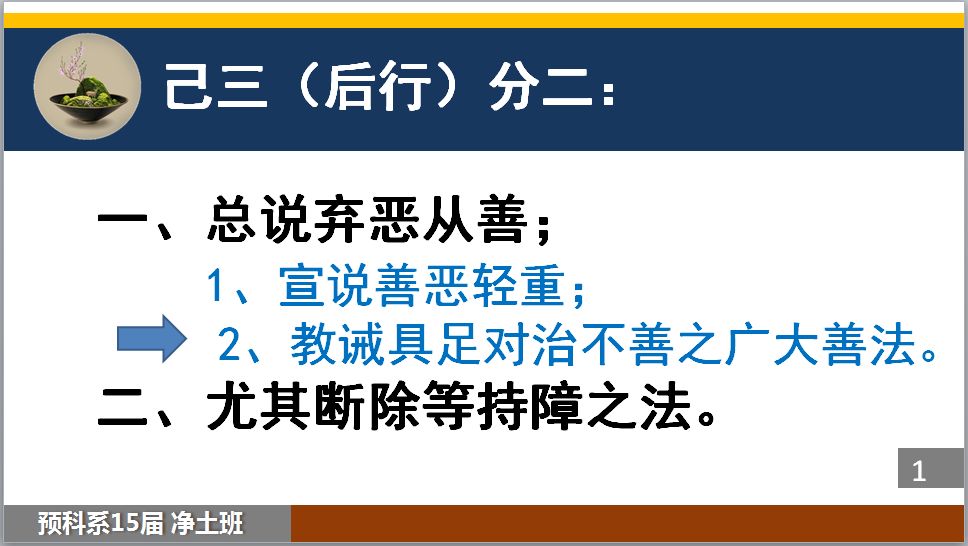 己三（后行）分二：

一、总说弃恶从善；

1、宣说善恶轻重；

2、教诫具足对治不善之广大善法。

二、尤其断除等持障之法。

1

预科系15届 净土班